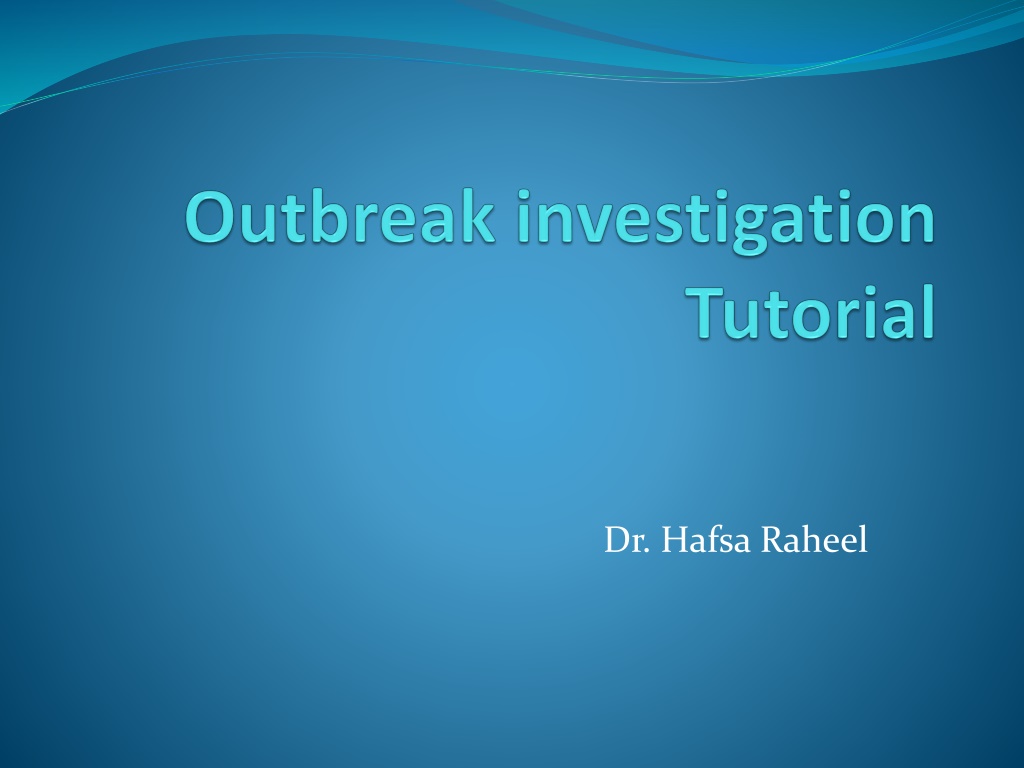 Outbreak investigation
Tutorial

Dr. Hafsa Raheel